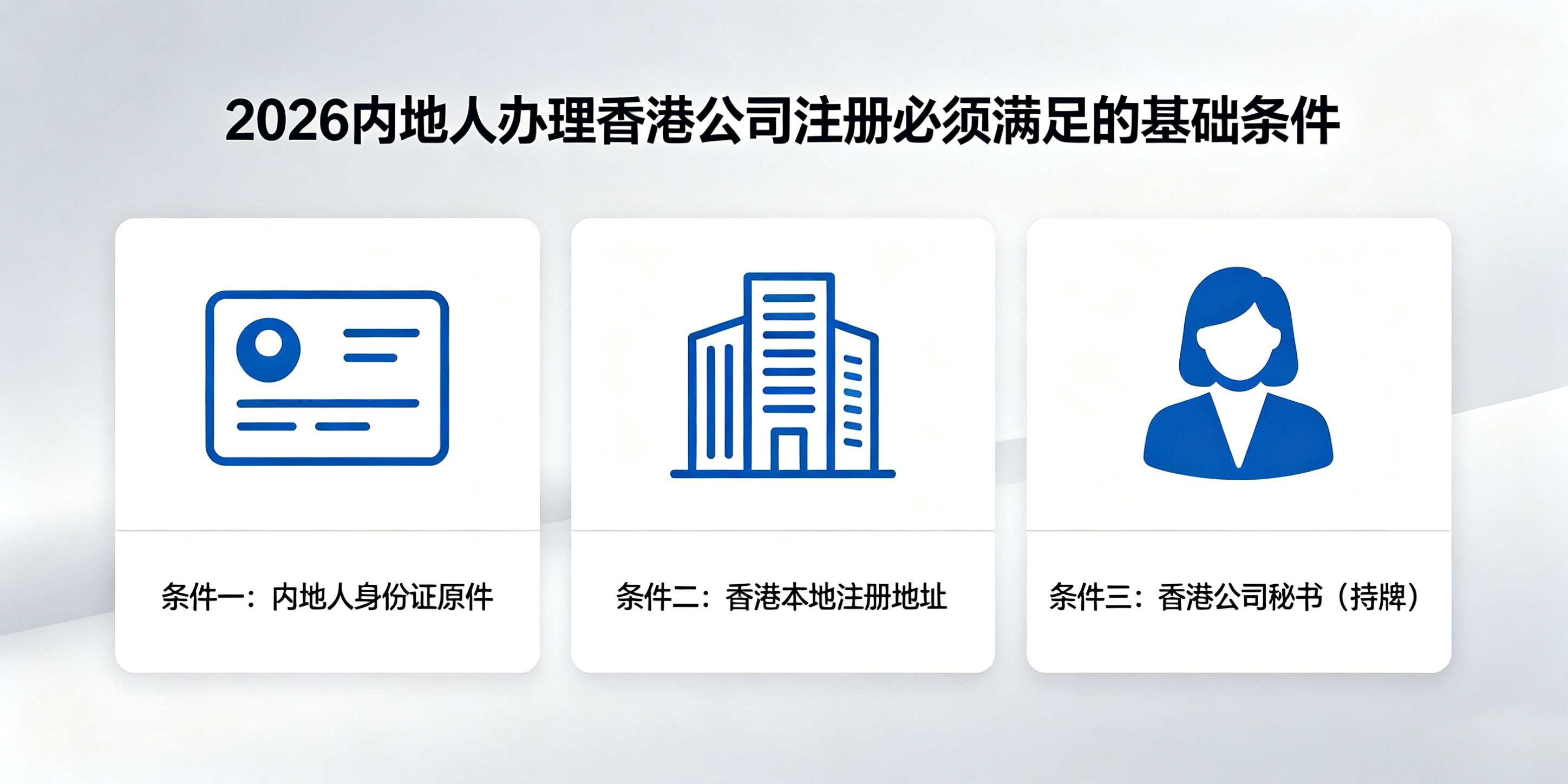 2026内地人办理香港公司注册必须满足的基础条件

条件一：内地人身份证原件

条件二：香港本地注册地址

条件三：香港公司秘书（持牌）